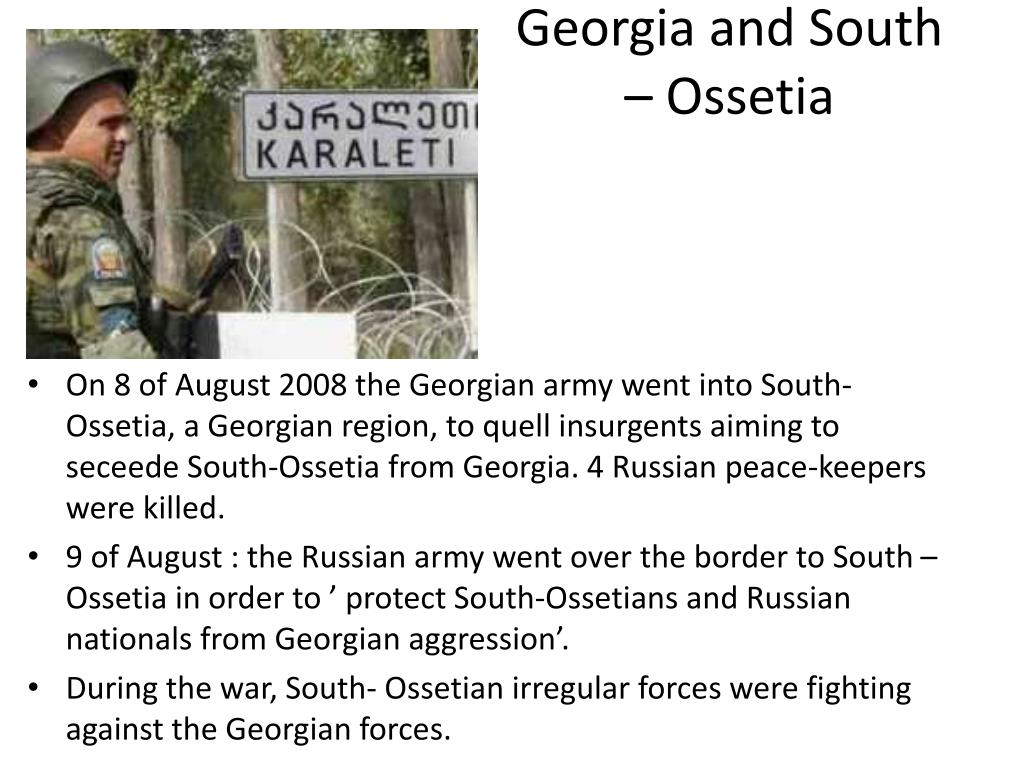 Georgia and South – Ossetia

ქარალეთი
KARALETI

• On 8 of August 2008 the Georgian army went into South-Ossetia, a Georgian region, to quell insurgents aiming to seceede South-Ossetia from Georgia. 4 Russian peace-keepers were killed.
• 9 of August : the Russian army went over the border to South – Ossetia in order to ’ protect South-Ossetians and Russian nationals from Georgian aggression’.
• During the war, South- Ossetian irregular forces were fighting against the Georgian forces.